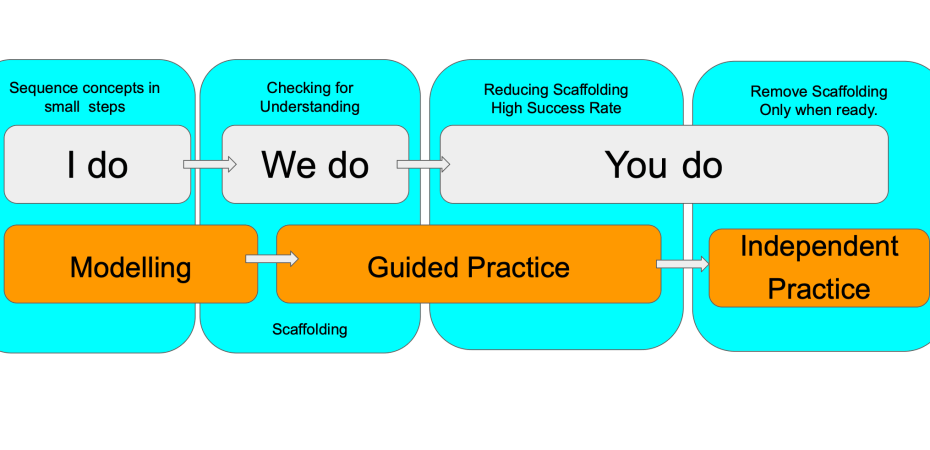 Sequence concepts in small steps

Checking for Understanding

Reducing Scaffolding High Success Rate

Remove Scaffolding Only when ready.

I do

We do

You do

Modelling

Guided Practice

Independent Practice

Scaffolding